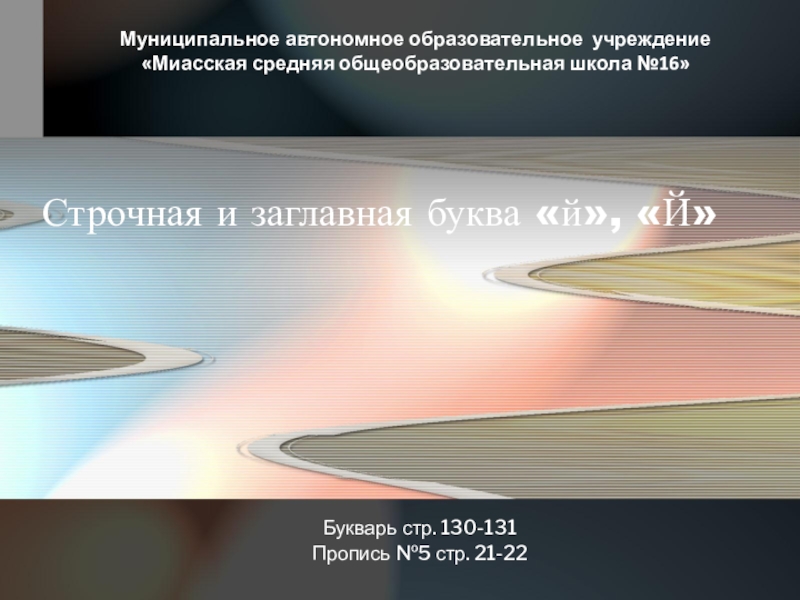 Муниципальное автономное образовательное учреждение
«Миасская средняя общеобразовательная школа №16»

Строчная и заглавная буква «й», «Й»

Букварь стр. 130-131
Пропись №5 стр. 21-22